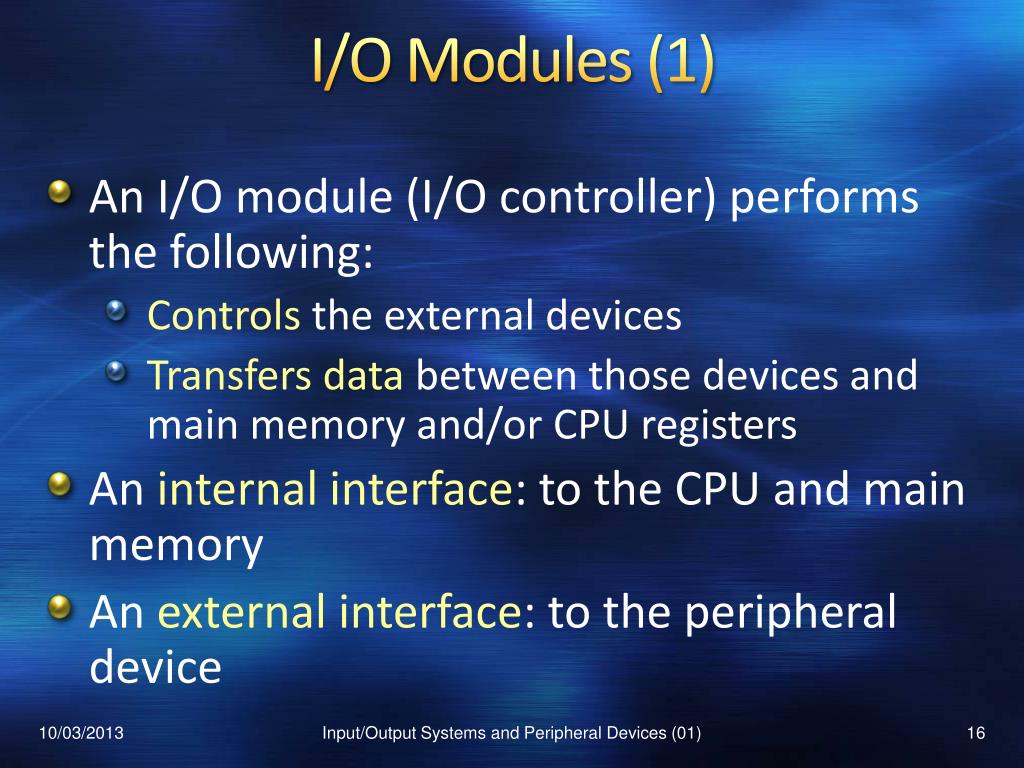 I/O Modules (1)

An I/O module (I/O controller) performs the following:

Controls the external devices

Transfers data between those devices and main memory and/or CPU registers

An internal interface: to the CPU and main memory

An external interface: to the peripheral device

10/03/2013

Input/Output Systems and Peripheral Devices (01)

16